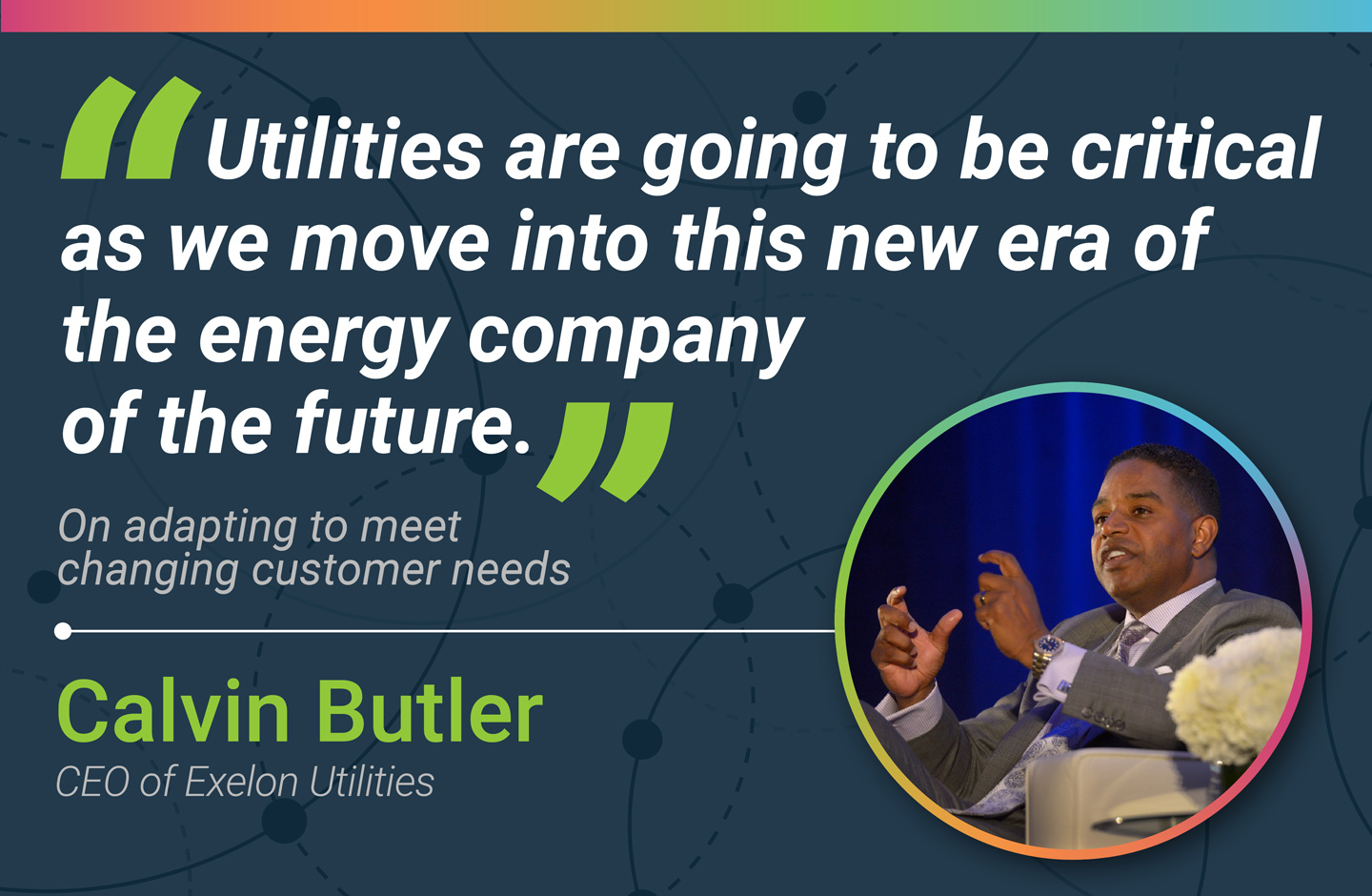 “Utilities are going to be critical as we move into this new era of the energy company of the future.”

On adapting to meet changing customer needs

Calvin Butler
CEO of Exelon Utilities